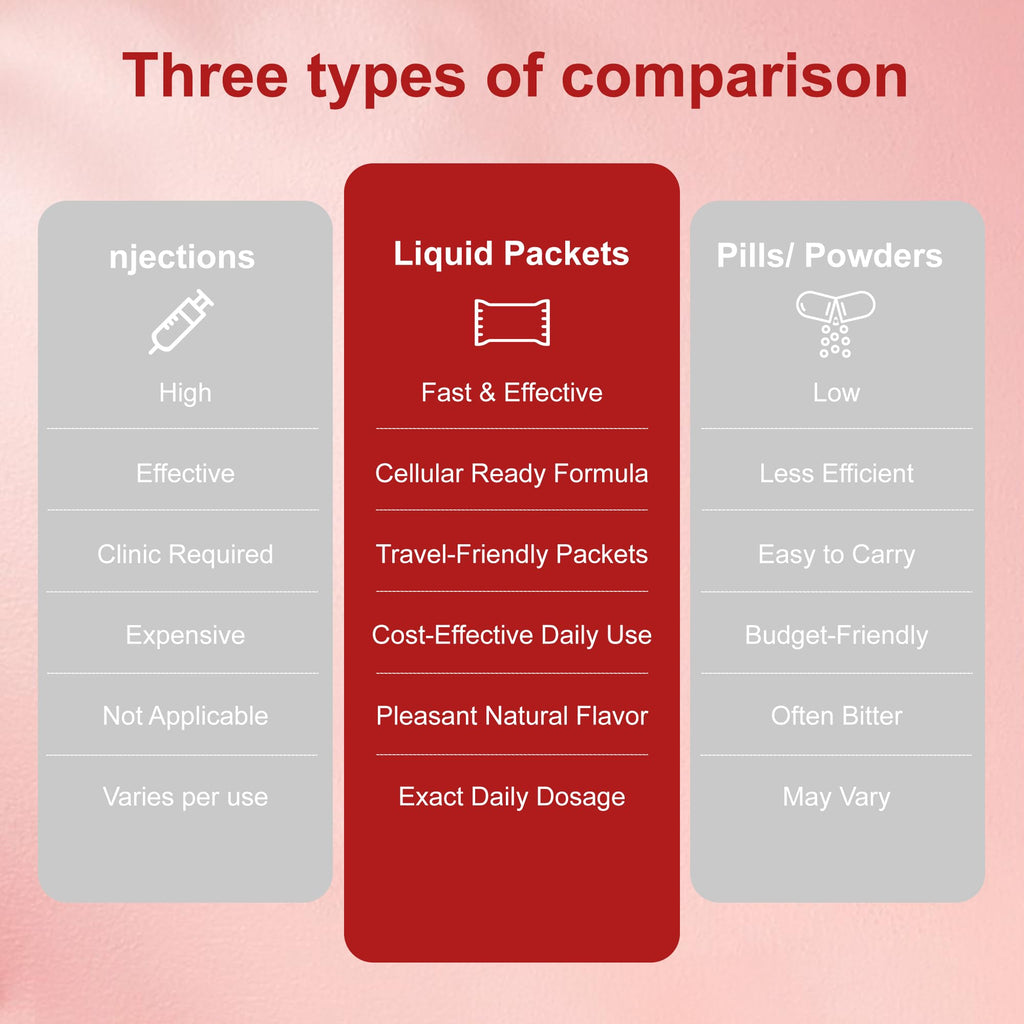 Three types of comparison

njections

High

Effective

Clinic Required

Expensive

Not Applicable

Varies per use

Liquid Packets

Fast & Effective

Cellular Ready Formula

Travel-Friendly Packets

Cost-Effective Daily Use

Pleasant Natural Flavor

Exact Daily Dosage

Pills/ Powders

Low

Less Efficient

Easy to Carry

Budget-Friendly

Often Bitter

May Vary